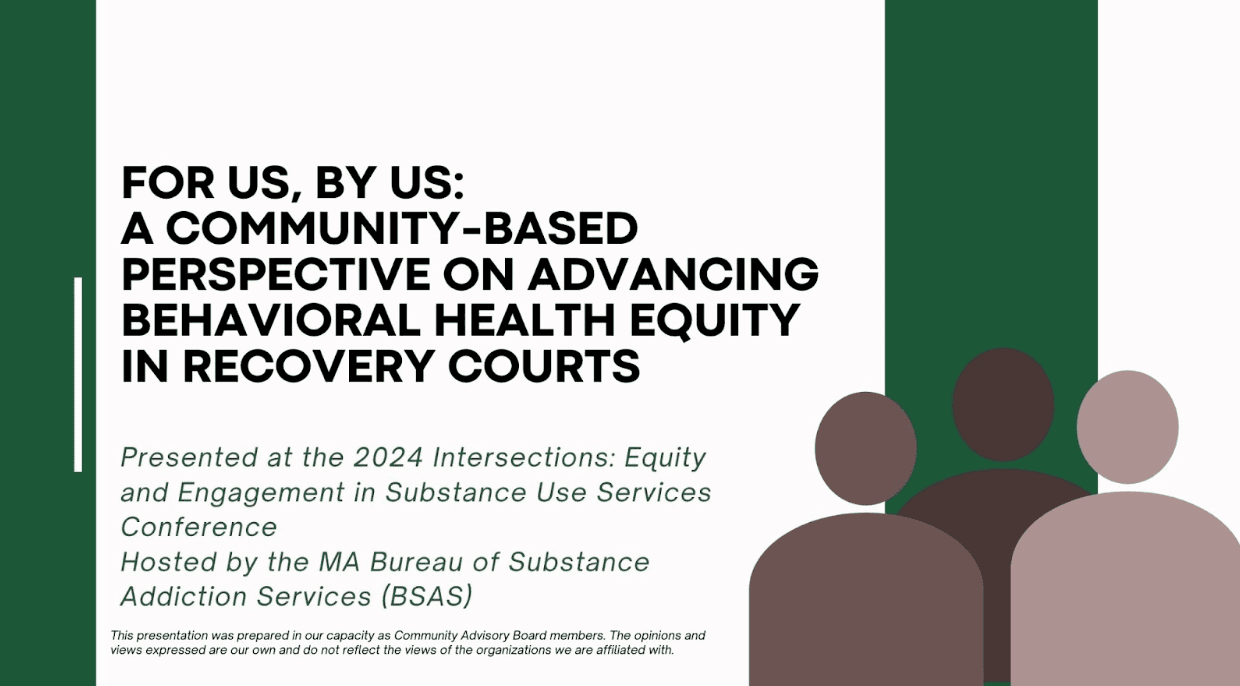 FOR US, BY US:
A COMMUNITY-BASED PERSPECTIVE ON ADVANCING BEHAVIORAL HEALTH EQUITY IN RECOVERY COURTS

Presented at the 2024 Intersections: Equity and Engagement in Substance Use Services Conference
Hosted by the MA Bureau of Substance Addiction Services (BSAS)

This presentation was prepared in our capacity as Community Advisory Board members. The opinions and views expressed are our own and do not reflect the views of the organizations we are affiliated with.